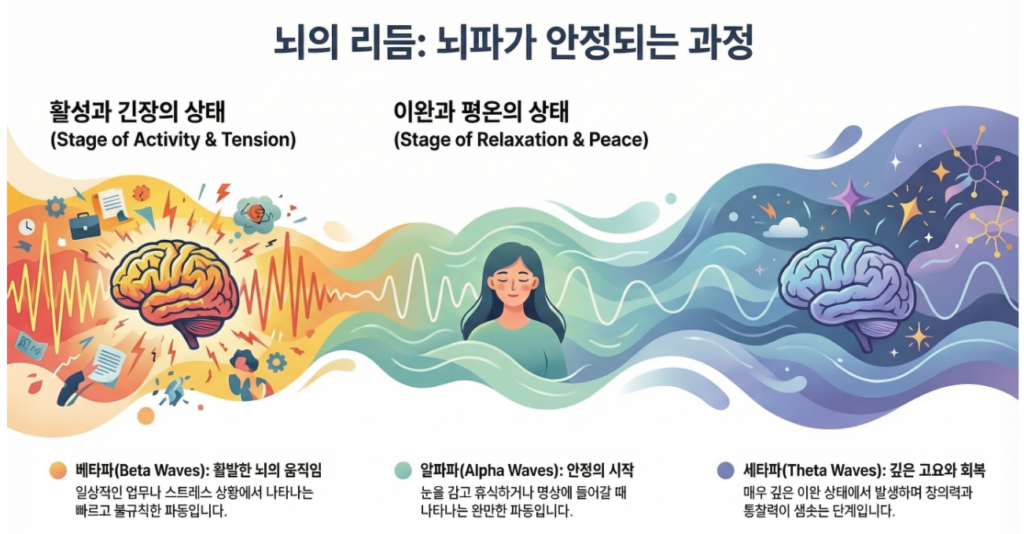 뇌의 리듬: 뇌파가 안정되는 과정

활성과 긴장의 상태
(Stage of Activity & Tension)

이완과 평온의 상태
(Stage of Relaxation & Peace)

베타파(Beta Waves): 활발한 뇌의 움직임
일상적인 업무나 스트레스 상황에서 나타나는 빠르고 불규칙한 파동입니다.

알파파(Alpha Waves): 안정의 시작
눈을 감고 휴식하거나 명상에 들어갈 때 나타나는 완만한 파동입니다.

세타파(Theta Waves): 깊은 고요와 회복
매우 깊은 이완 상태에서 발생하며 창의력과 통찰력이 샘솟는 단계입니다.